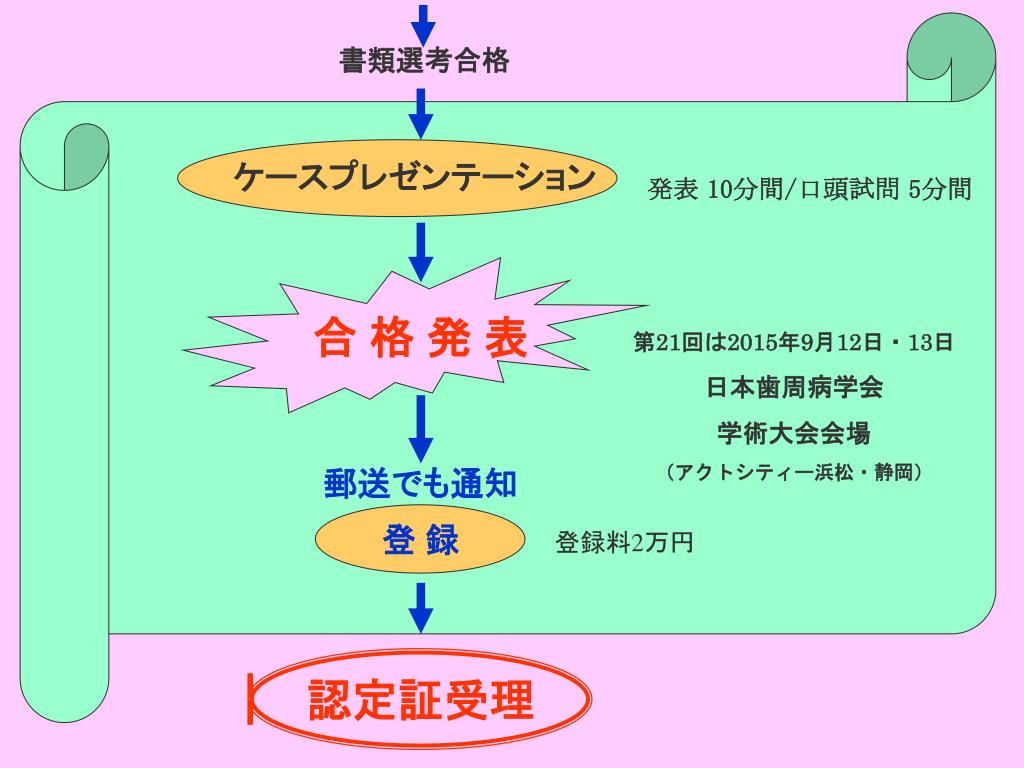 書類選考合格

ケースプレゼンテーション

発表 10分間/口頭試問 5分間

合 格 発 表

第21回は2015年9月12日・13日

日本歯周病学会

学術大会会場

（アクトシティー浜松・静岡）

郵送でも通知

登 録

登録料2万円

認定証受理